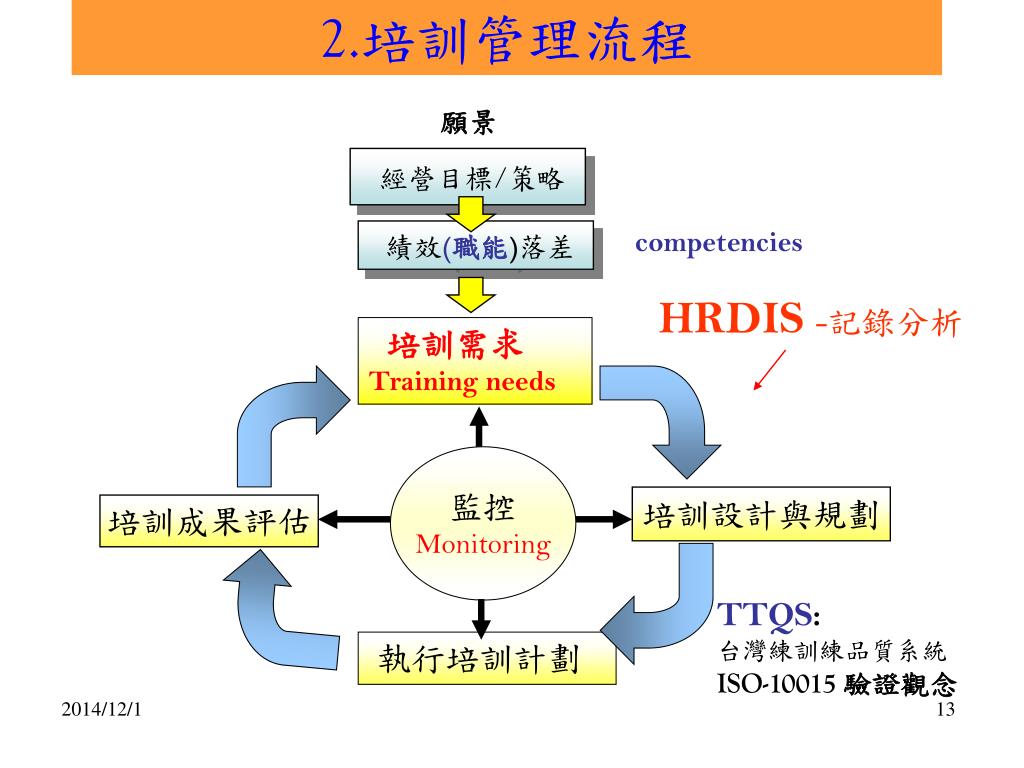 2.培訓管理流程

願景

經營目標/策略

績效(職能)落差

competencies

HRDIS -記錄分析

培訓需求
Training needs

培訓成果評估

監控
Monitoring

培訓設計與規劃

執行培訓計劃

TTQS:
台灣練訓練品質系統
ISO-10015 驗證觀念

2014/12/1

13